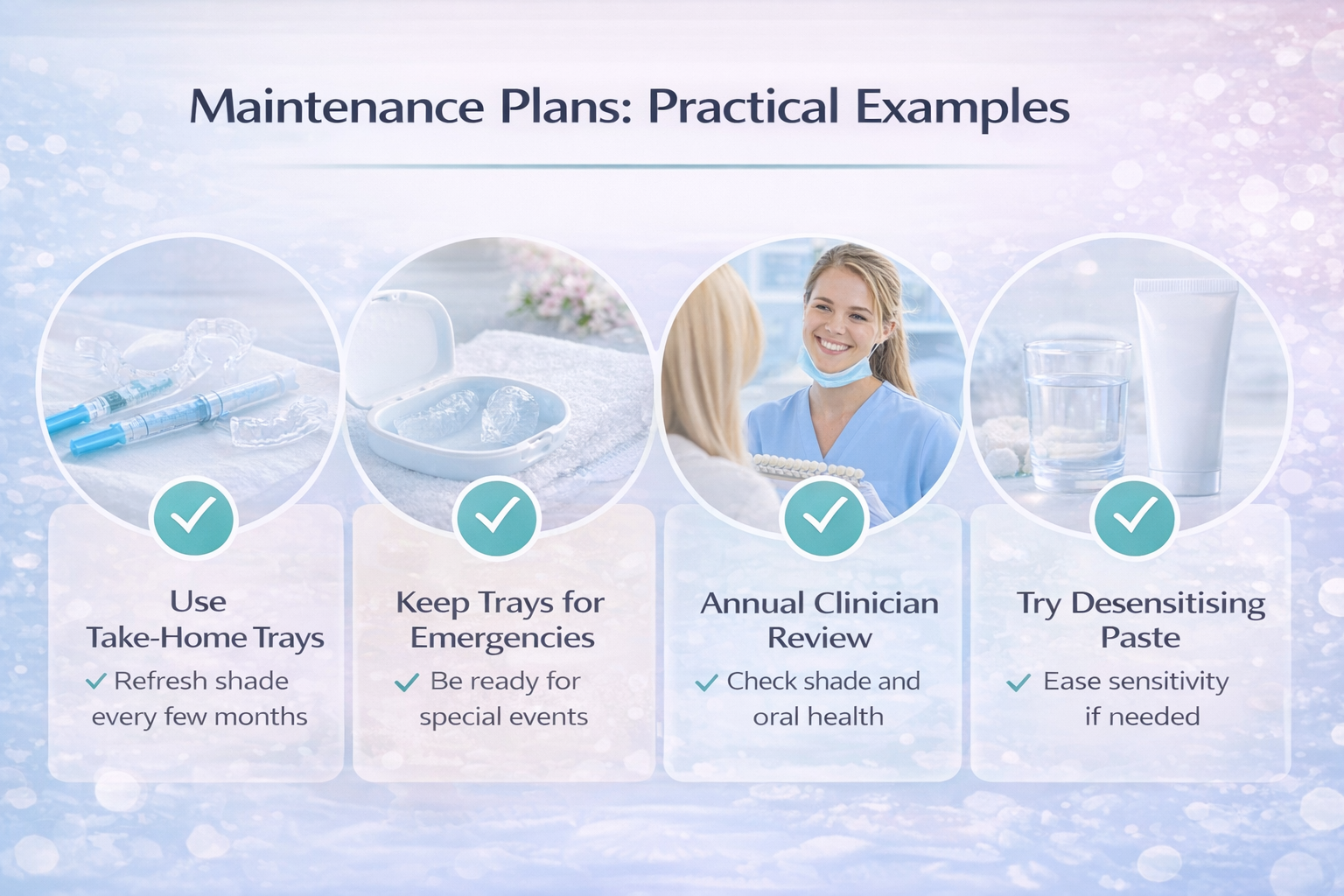 Maintenance Plans: Practical Examples

Use Take-Home Trays

✓ Refresh shade every few months

Keep Trays for Emergencies

✓ Be ready for special events

Annual Clinician Review

✓ Check shade and oral health

Try Desensitising Paste

✓ Ease sensitivity if needed